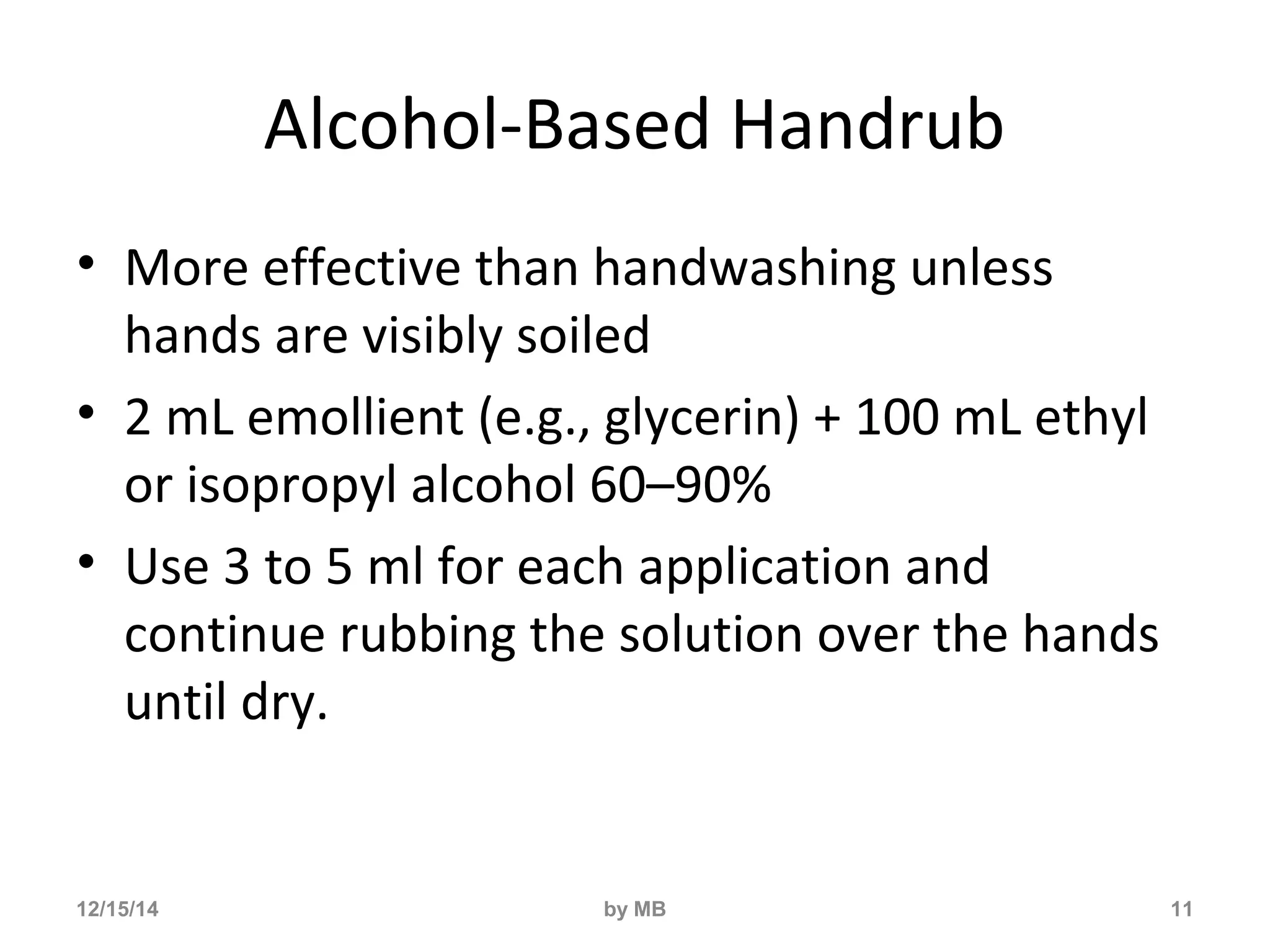 Alcohol-Based Handrub

• More effective than handwashing unless hands are visibly soiled

• 2 mL emollient (e.g., glycerin) + 100 mL ethyl or isopropyl alcohol 60–90%

• Use 3 to 5 ml for each application and continue rubbing the solution over the hands until dry.

12/15/14

by MB

11